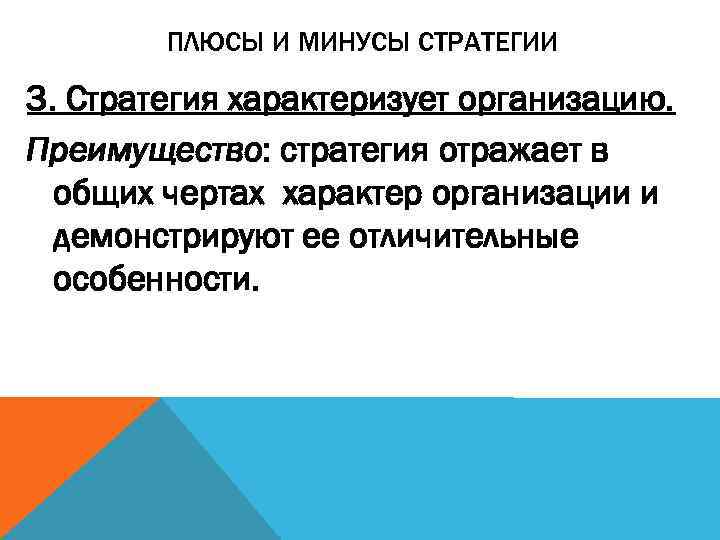 ПЛЮСЫ И МИНУСЫ СТРАТЕГИИ

3. Стратегия характеризует организацию.

Преимущество: стратегия отражает в общих чертах характер организации и демонстрируют ее отличительные особенности.